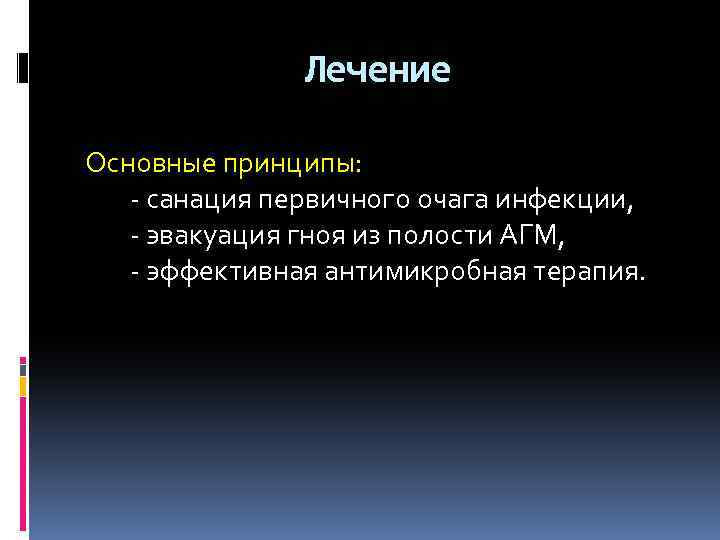 Лечение

Основные принципы:
- санация первичного очага инфекции,
- эвакуация гноя из полости АГМ,
- эффективная антимикробная терапия.